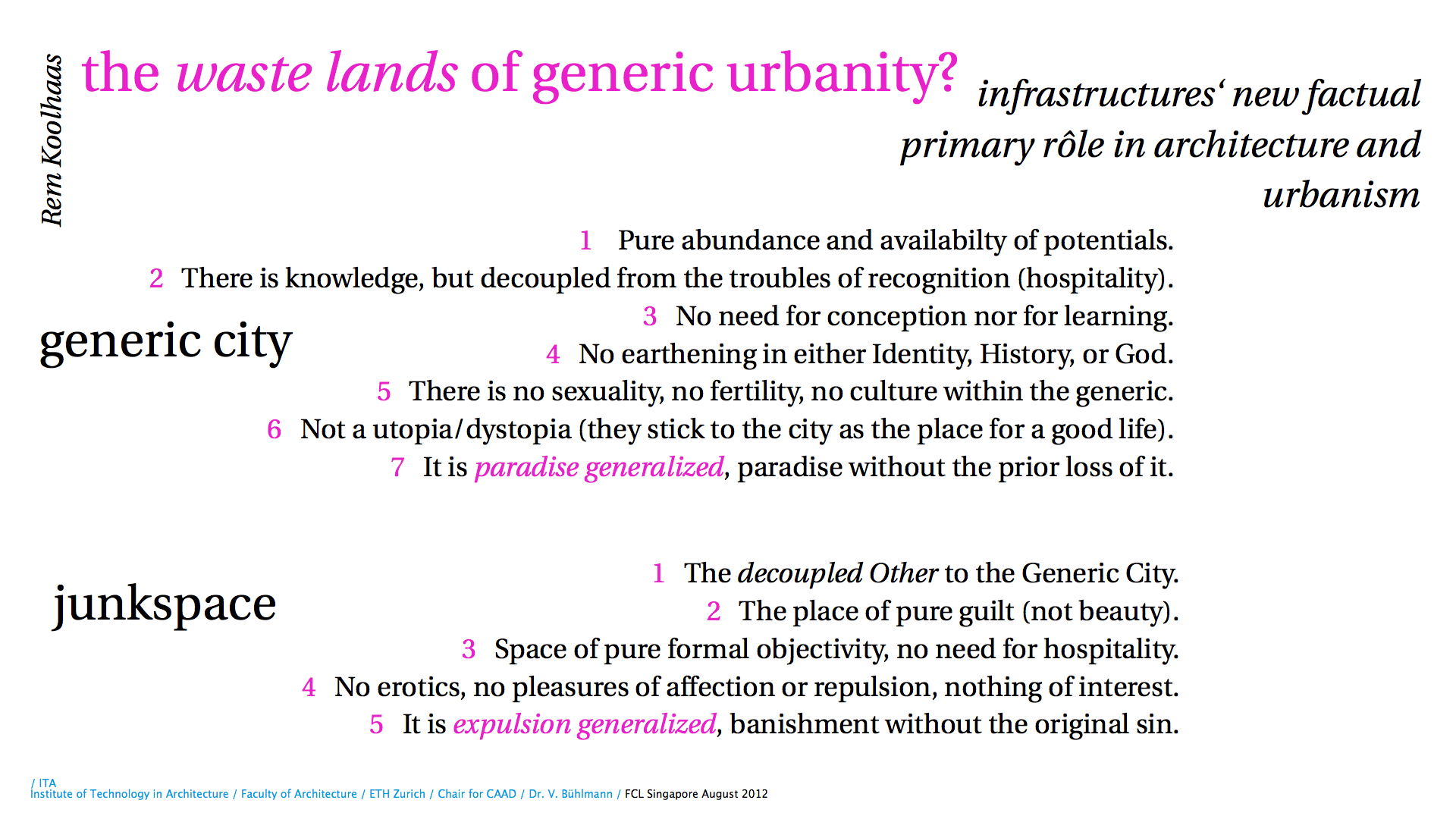 Rem Koolhaas

the waste lands of generic urbanity?

infrastructures‘ new factual primary rôle in architecture and urbanism

generic city

1 Pure abundance and availabilty of potentials.
2 There is knowledge, but decoupled from the troubles of recognition (hospitality).
3 No need for conception nor for learning.
4 No earthening in either Identity, History, or God.
5 There is no sexuality, no fertility, no culture within the generic.
6 Not a utopia/dystopia (they stick to the city as the place for a good life).
7 It is paradise generalized, paradise without the prior loss of it.

junkspace

1 The decoupled Other to the Generic City.
2 The place of pure guilt (not beauty).
3 Space of pure formal objectivity, no need for hospitality.
4 No erotics, no pleasures of affection or repulsion, nothing of interest.
5 It is expulsion generalized, banishment without the original sin.

/ ITA
Institute of Technology in Architecture / Faculty of Architecture / ETH Zurich / Chair for CAAD / Dr. V. Bühlmann / FCL Singapore August 2012